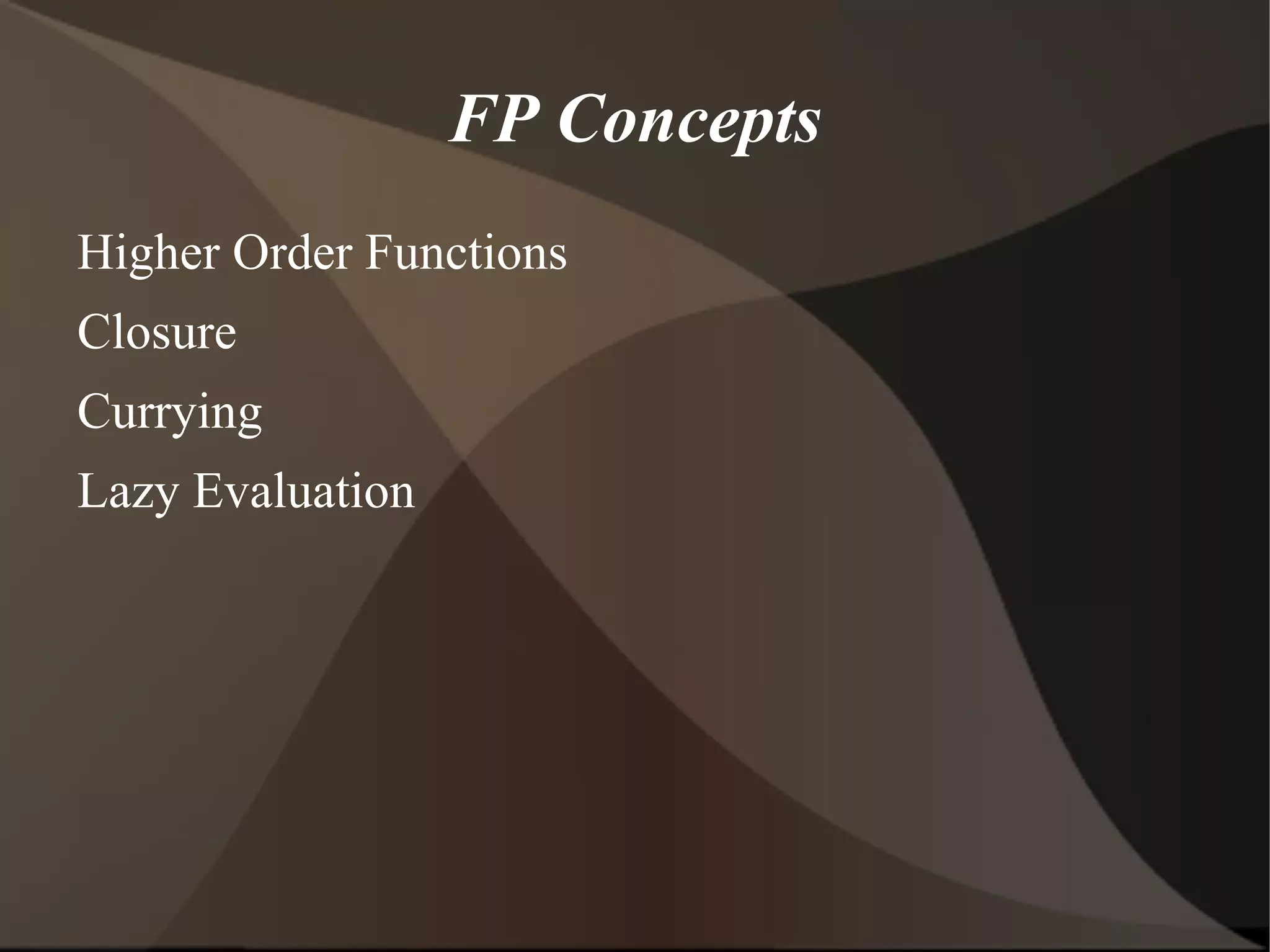 FP Concepts

Higher Order Functions

Closure

Currying

Lazy Evaluation